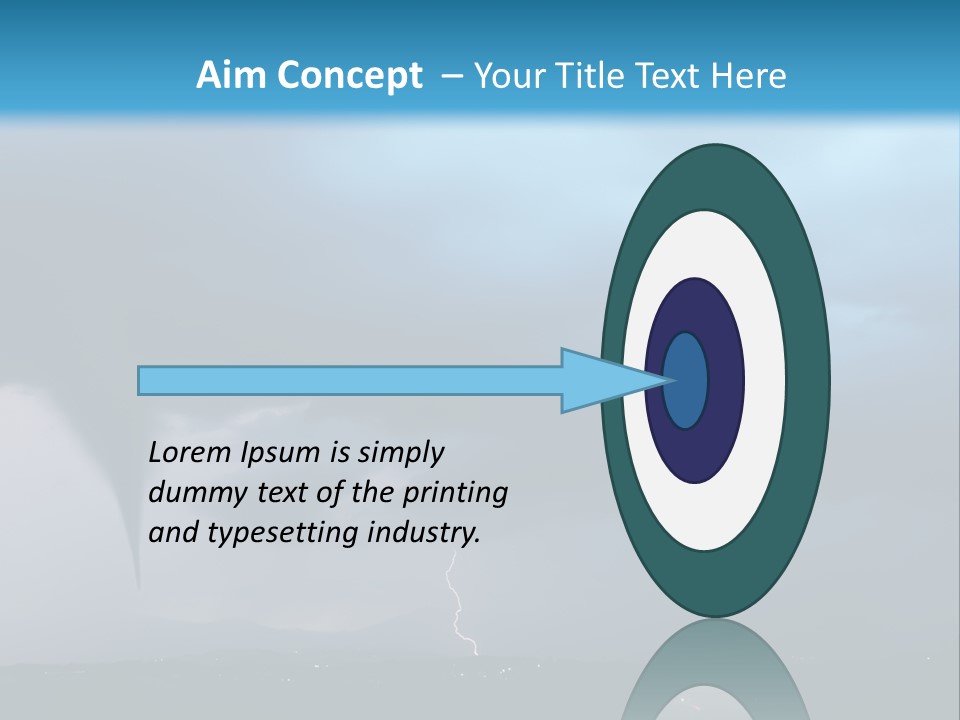 Aim Concept – Your Title Text Here

Lorem Ipsum is simply dummy text of the printing and typesetting industry.